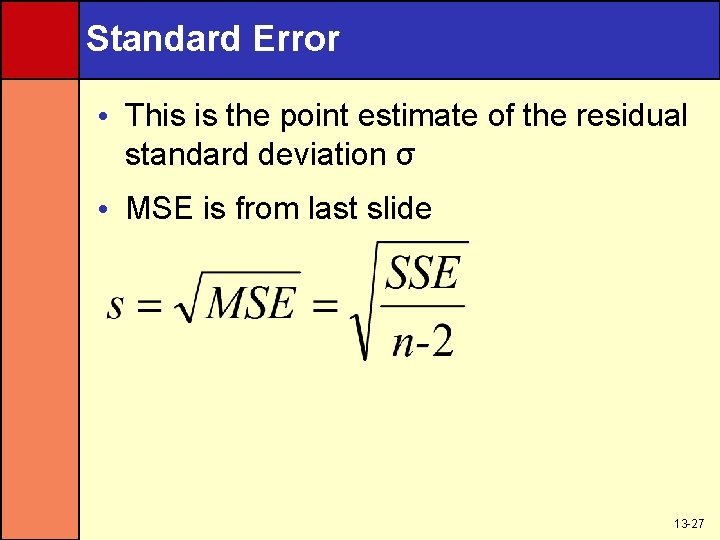 Standard Error

• This is the point estimate of the residual standard deviation σ

• MSE is from last slide

$s = \sqrt{MSE} = \sqrt{\frac{SSE}{n-2}}$

13-27